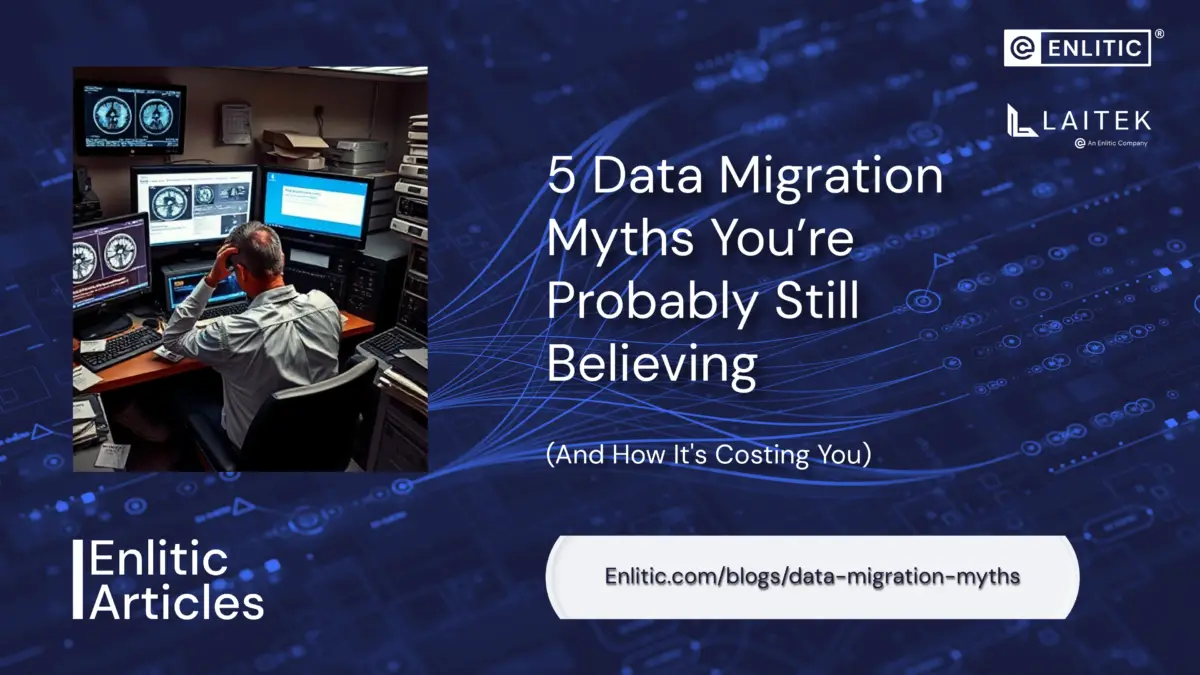 ENLITIC®

LAITEK
An Enlitic Company

5 Data Migration Myths You're Probably Still Believing

(And How It's Costing You)

Enlitic Articles

Enlitic.com/blogs/data-migration-myths